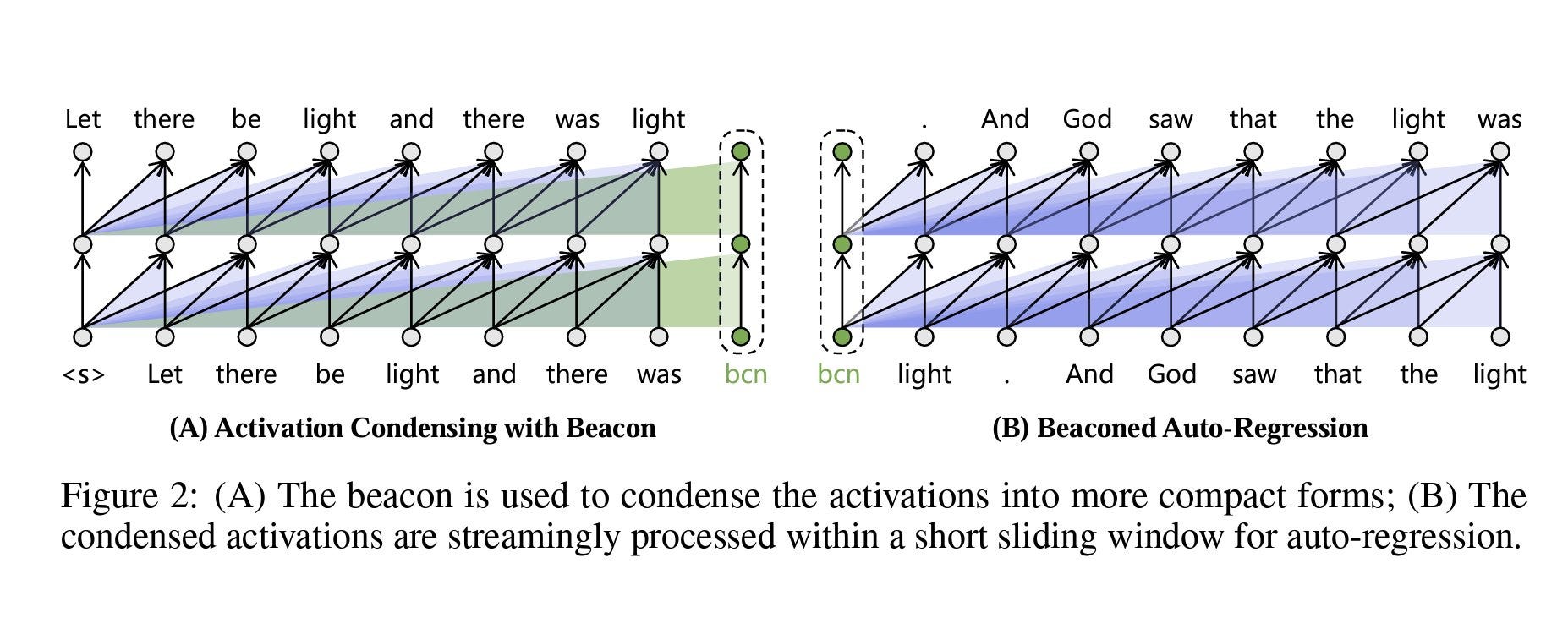 Let there be light and there was light

<s> Let there be light and there was bcn

(A) Activation Condensing with Beacon

. And God saw that the light was

bcn light . And God saw that the light

(B) Beaconed Auto-Regression

Figure 2: (A) The beacon is used to condense the activations into more compact forms; (B) The condensed activations are streamingly processed within a short sliding window for auto-regression.